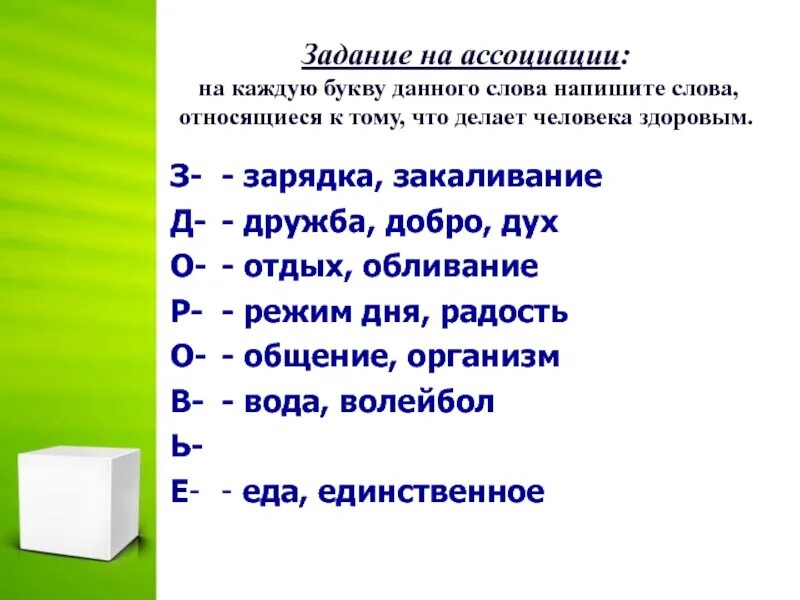 Задание на ассоциации:
на каждую букву данного слова напишите слова, относящиеся к тому, что делает человека здоровым.

З- - зарядка, закаливание
Д- - дружба, добро, дух
О- - отдых, обливание
Р- - режим дня, радость
О- - общение, организм
В- - вода, волейбол
Ь-
Е- - еда, единственное